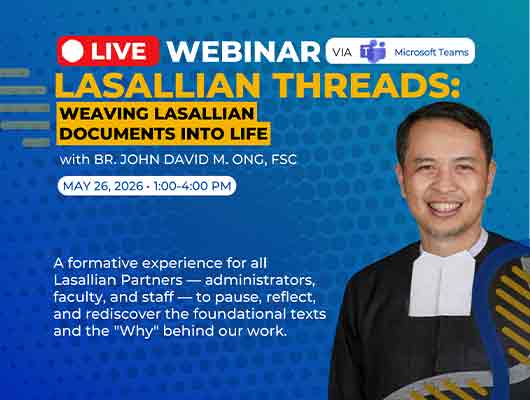 LIVE WEBINAR VIA Microsoft Teams

LASALLIAN THREADS:
WEAVING LASALLIAN DOCUMENTS INTO LIFE

with BR. JOHN DAVID M. ONG, FSC

MAY 26, 2026 - 1:00-4:00 PM

A formative experience for all Lasallian Partners — administrators, faculty, and staff — to pause, reflect, and rediscover the foundational texts and the "Why" behind our work.